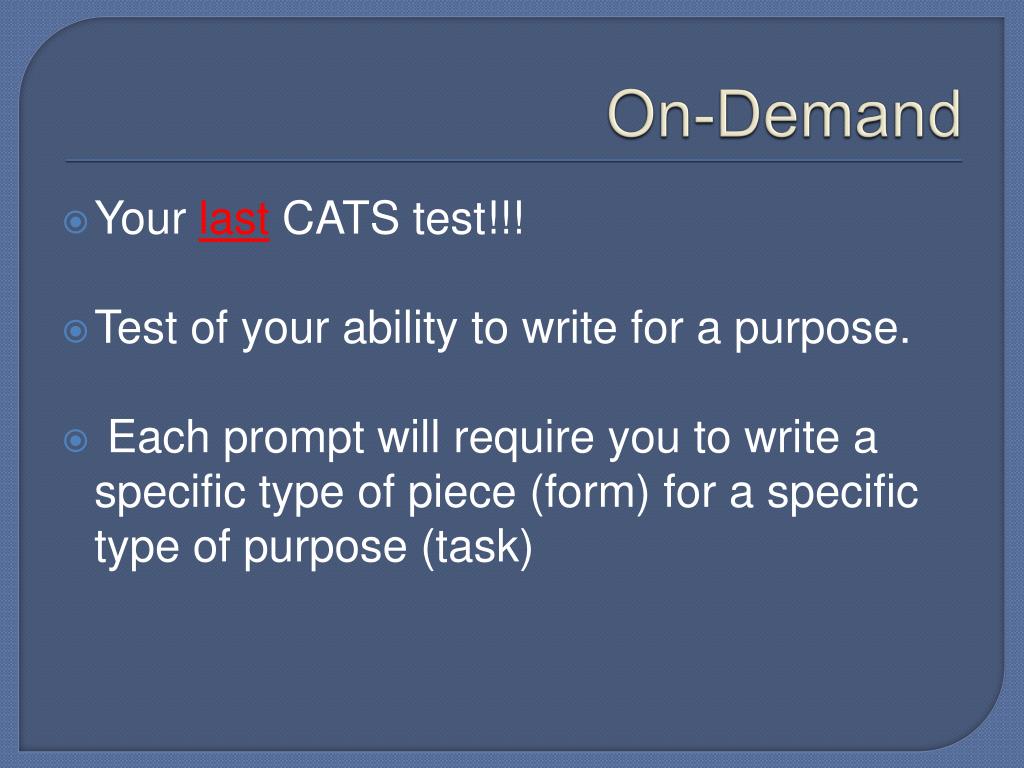 On-Demand

Your last CATS test!!!

Test of your ability to write for a purpose.

Each prompt will require you to write a specific type of piece (form) for a specific type of purpose (task)